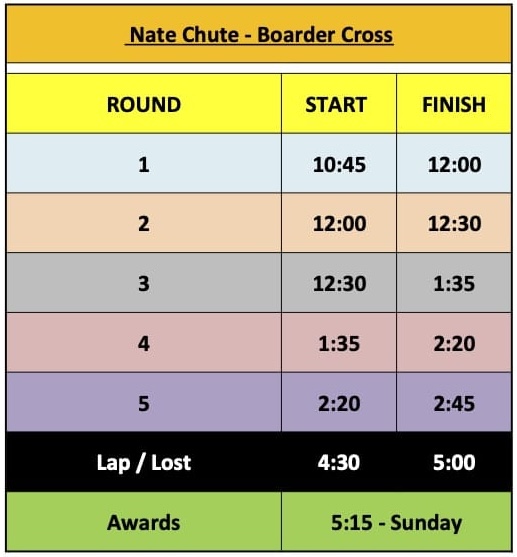 Nate Chute - Boarder Cross

| ROUND | START | FINISH |
|---|---|---|
| 1 | 10:45 | 12:00 |
| 2 | 12:00 | 12:30 |
| 3 | 12:30 | 1:35 |
| 4 | 1:35 | 2:20 |
| 5 | 2:20 | 2:45 |
| Lap / Lost | 4:30 | 5:00 |
| Awards | 5:15 - Sunday | |